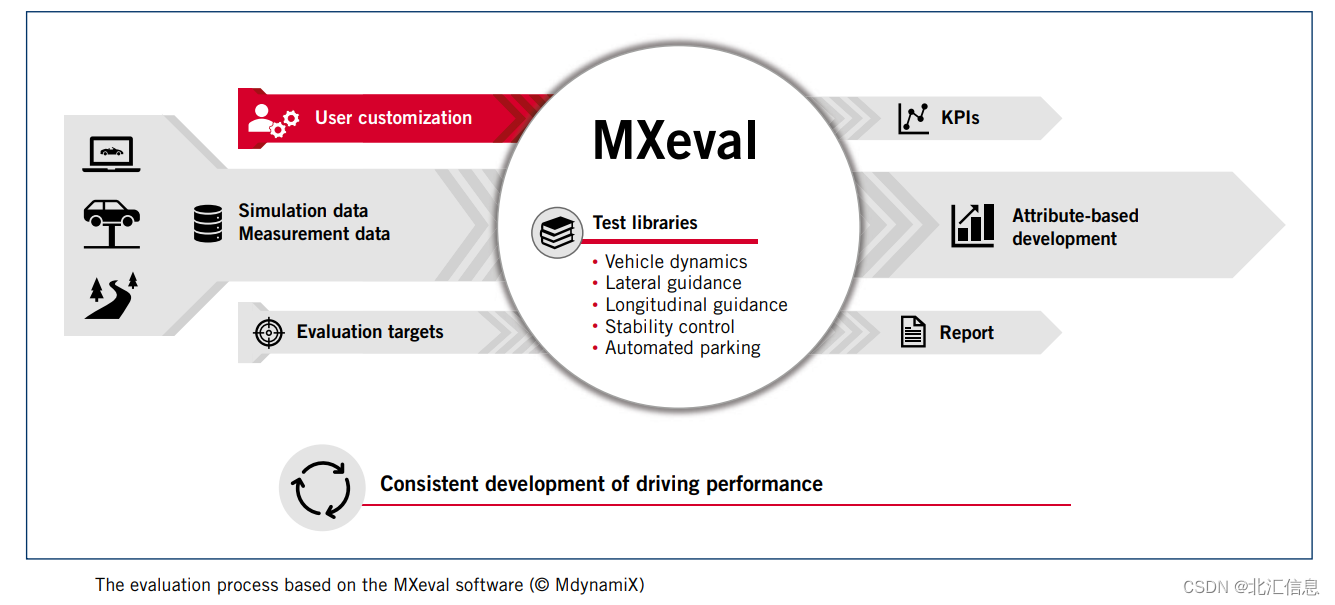 User customization

Simulation data
Measurement data

Evaluation targets

MXeval

Test libraries

• Vehicle dynamics
• Lateral guidance
• Longitudinal guidance
• Stability control
• Automated parking

KPIs

Attribute-based development

Report

Consistent development of driving performance

The evaluation process based on the MXeval software (© MdynamiX)

CSDN @北汇信息